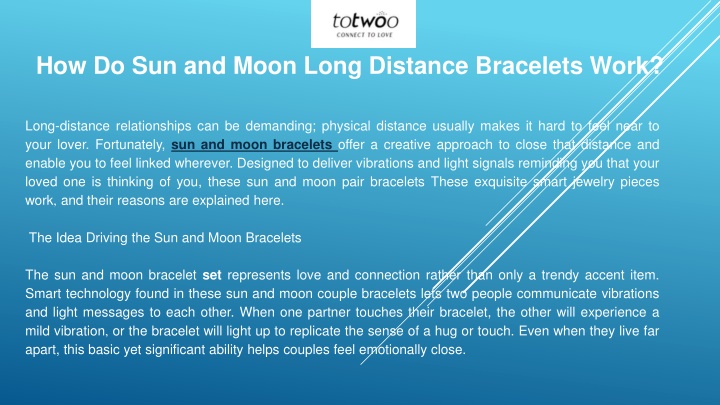 totwoo
CONNECT TO LOVE

How Do Sun and Moon Long Distance Bracelets Work?

Long-distance relationships can be demanding; physical distance usually makes it hard to feel near to your lover. Fortunately, sun and moon bracelets offer a creative approach to close that distance and enable you to feel linked wherever. Designed to deliver vibrations and light signals reminding you that your loved one is thinking of you, these sun and moon pair bracelets These exquisite smart jewelry pieces work, and their reasons are explained here.

The Idea Driving the Sun and Moon Bracelets

The sun and moon bracelet set represents love and connection rather than only a trendy accent item. Smart technology found in these sun and moon couple bracelets lets two people communicate vibrations and light messages to each other. When one partner touches their bracelet, the other will experience a mild vibration, or the bracelet will light up to replicate the sense of a hug or touch. Even when they live far apart, this basic yet significant ability helps couples feel emotionally close.